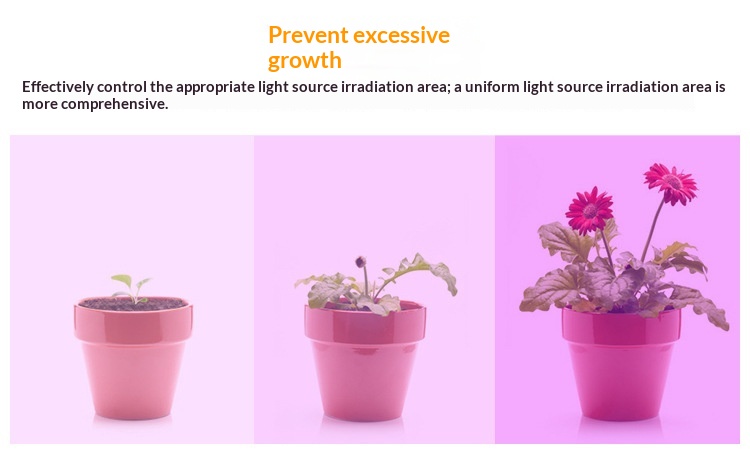 Prevent excessive growth

Effectively control the appropriate light source irradiation area; a uniform light source irradiation area is more comprehensive.